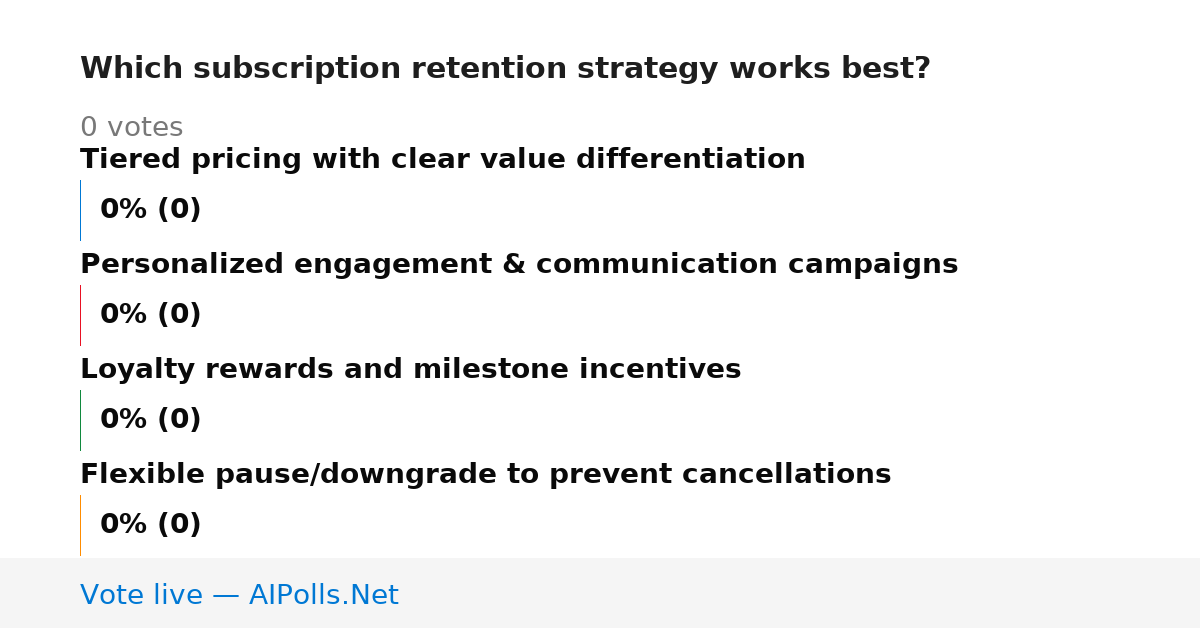 Which subscription retention strategy works best?

0 votes

Tiered pricing with clear value differentiation

0% (0)

Personalized engagement & communication campaigns

0% (0)

Loyalty rewards and milestone incentives

0% (0)

Flexible pause/downgrade to prevent cancellations

0% (0)

Vote live — AIPolls.Net